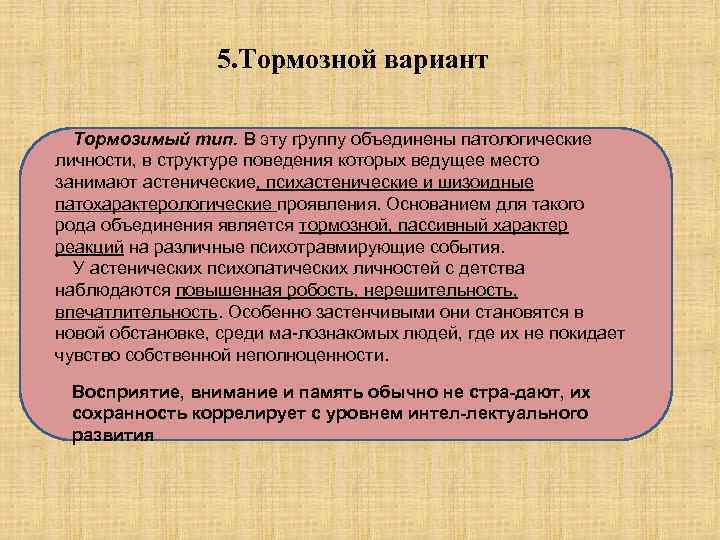 5.Тормозной вариант

Тормозимый тип. В эту группу объединены патологические личности, в структуре поведения которых ведущее место занимают астенические, психастенические и шизоидные патохарактерологические проявления. Основанием для такого рода объединения является тормозной, пассивный характер реакций на различные психотравмирующие события.

У астенических психопатических личностей с детства наблюдаются повышенная робость, нерешительность, впечатлительность. Особенно застенчивыми они становятся в новой обстановке, среди ма-лознакомых людей, где их не покидает чувство собственной неполноценности.

Восприятие, внимание и память обычно не стра-дают, их сохранность коррелирует с уровнем интел-лектуального развития